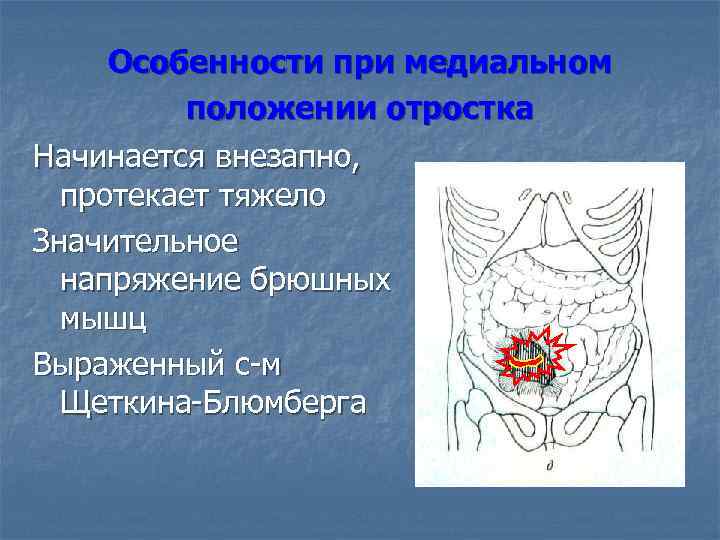 Особенности при медиальном положении отростка

Начинается внезапно, протекает тяжело

Значительное напряжение брюшных мышц

Выраженный с-м Щеткина-Блюмберга

д